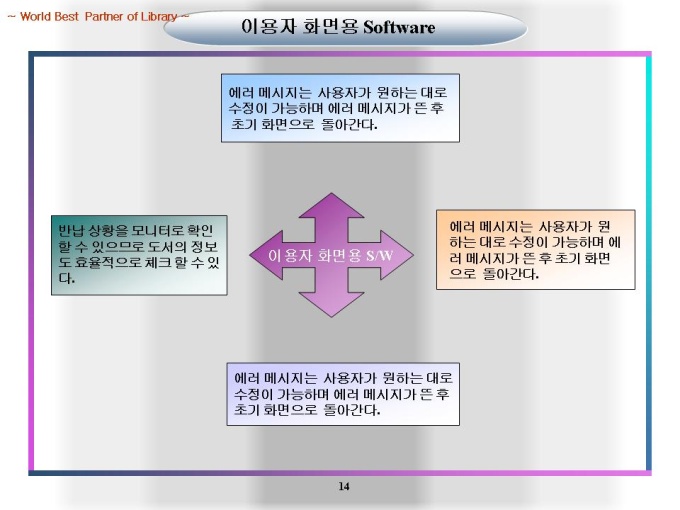 ~ World Best Partner of Library ~

이용자 화면용 Software

에러 메시지는 사용자가 원하는 대로 수정이 가능하며 에러 메시지가 뜬 후 초기 화면으로 돌아간다.

반납 상황을 모니터로 확인 할 수 있으므로 도서의 정보도 효율적으로 체크 할 수 있다.

이용자 화면용 S/W

에러 메시지는 사용자가 원하는 대로 수정이 가능하며 에러 메시지가 뜬 후 초기 화면으로 돌아간다.

에러 메시지는 사용자가 원하는 대로 수정이 가능하며 에러 메시지가 뜬 후 초기 화면으로 돌아간다.

14